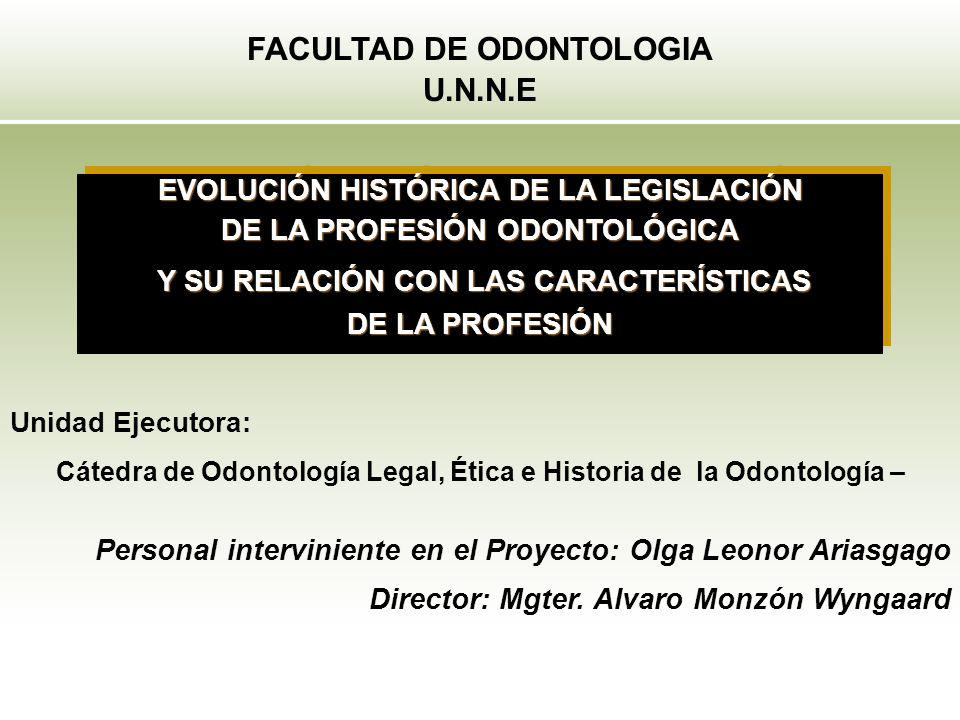 FACULTAD DE ODONTOLOGIA
U.N.N.E

EVOLUCIÓN HISTÓRICA DE LA LEGISLACIÓN DE LA PROFESIÓN ODONTOLÓGICA
Y SU RELACIÓN CON LAS CARACTERÍSTICAS DE LA PROFESIÓN

Unidad Ejecutora:
Cátedra de Odontología Legal, Ética e Historia de la Odontología –

Personal interviniente en el Proyecto: Olga Leonor Ariasgago
Director: Mgter. Alvaro Monzón Wyngaard